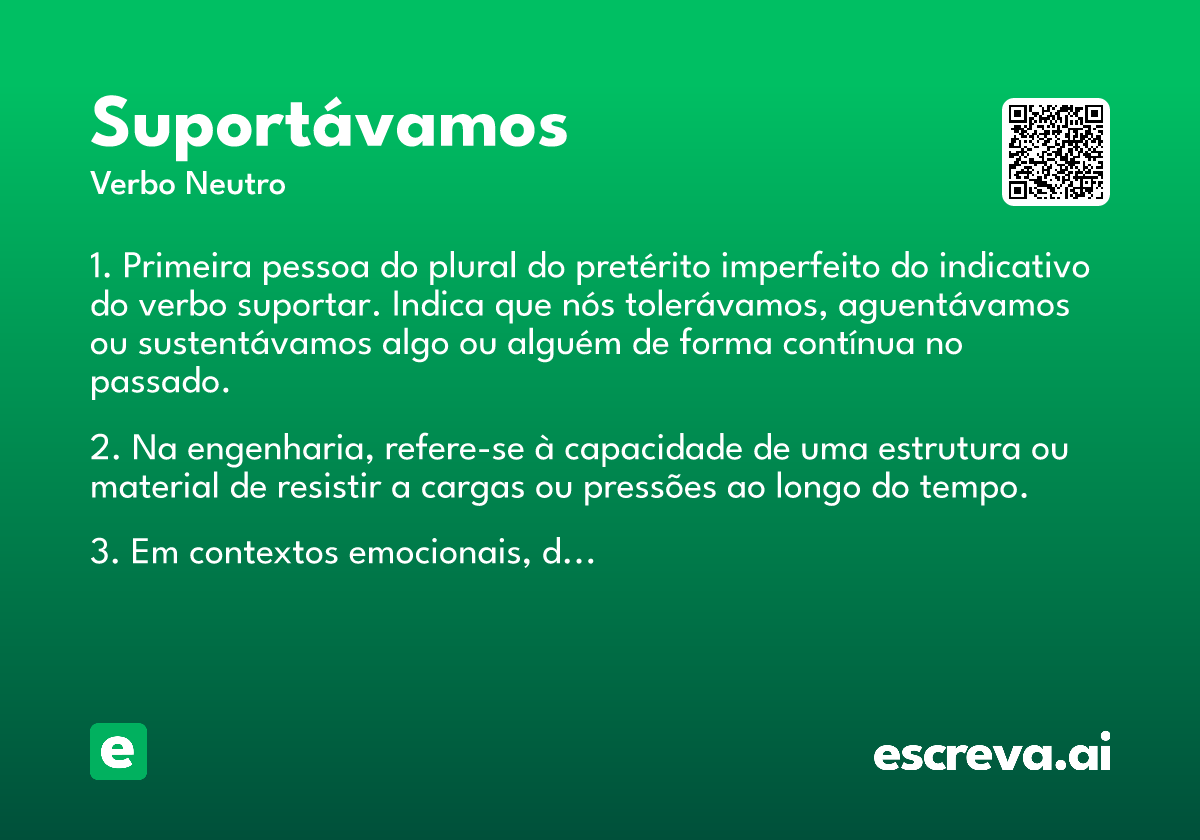 Suportávamos
Verbo Neutro

1. Primeira pessoa do plural do pretérito imperfeito do indicativo do verbo suportar. Indica que nós tolerávamos, aguentávamos ou sustentávamos algo ou alguém de forma contínua no passado.

2. Na engenharia, refere-se à capacidade de uma estrutura ou material de resistir a cargas ou pressões ao longo do tempo.

3. Em contextos emocionais, d...

e

escreva.ai